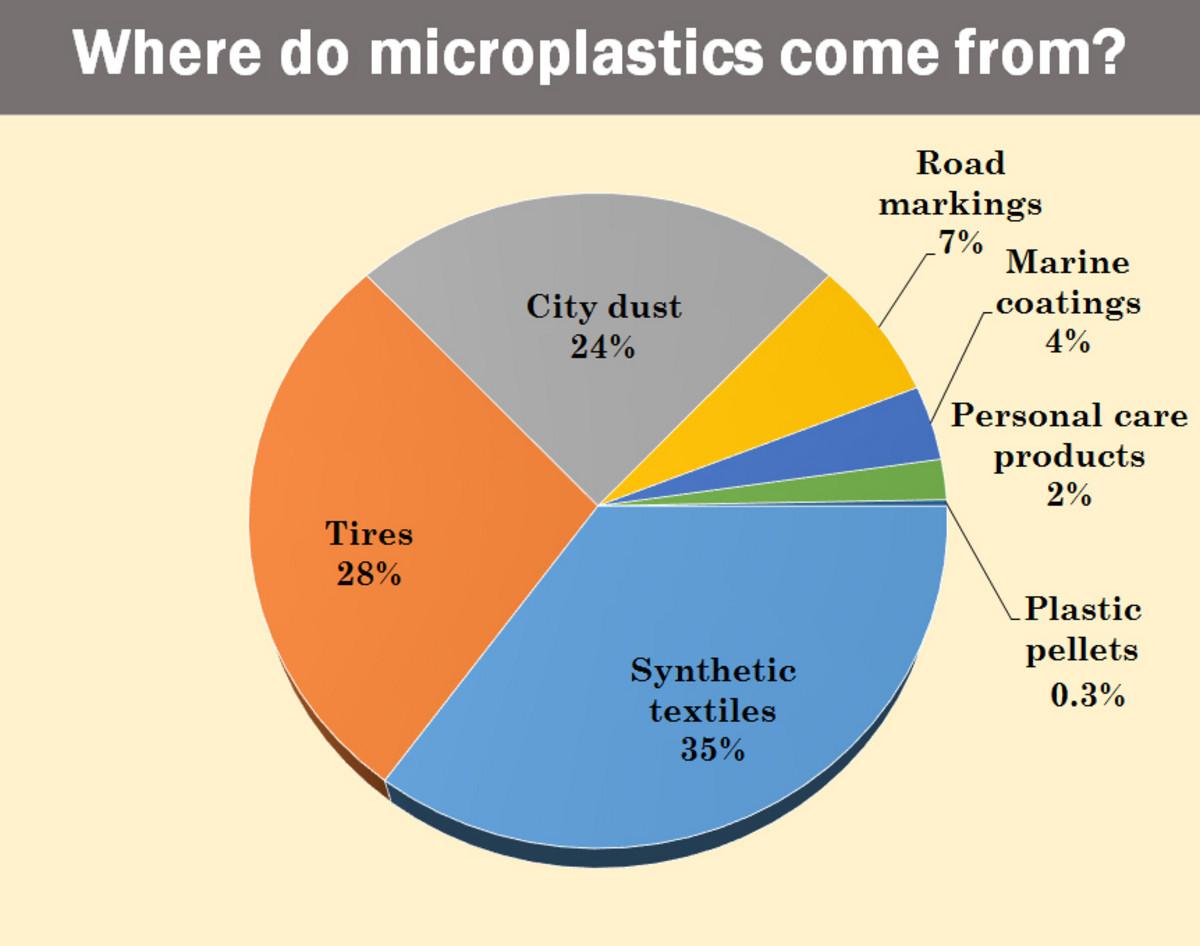 Where do microplastics come from?

Road markings 7%

Marine coatings 4%

City dust 24%

Personal care products 2%

Tires 28%

Plastic pellets 0.3%

Synthetic textiles 35%